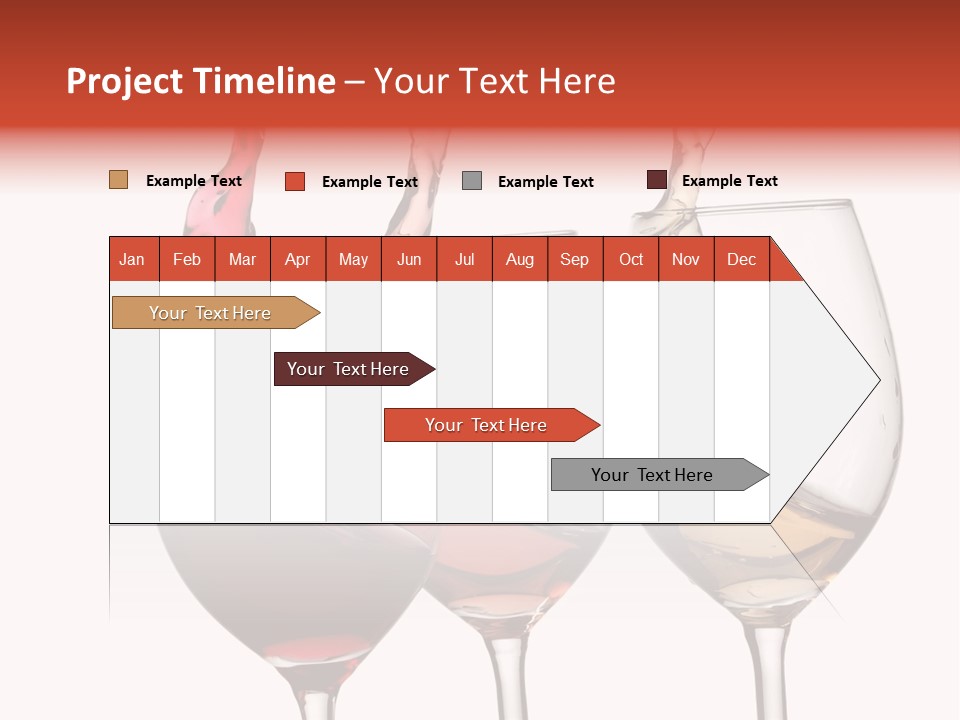 Project Timeline – Your Text Here

Example Text
Example Text
Example Text
Example Text

| Jan | Feb | Mar | Apr | May | Jun | Jul | Aug | Sep | Oct | Nov | Dec |
|---|---|---|---|---|---|---|---|---|---|---|---|

Your Text Here

Your Text Here

Your Text Here

Your Text Here